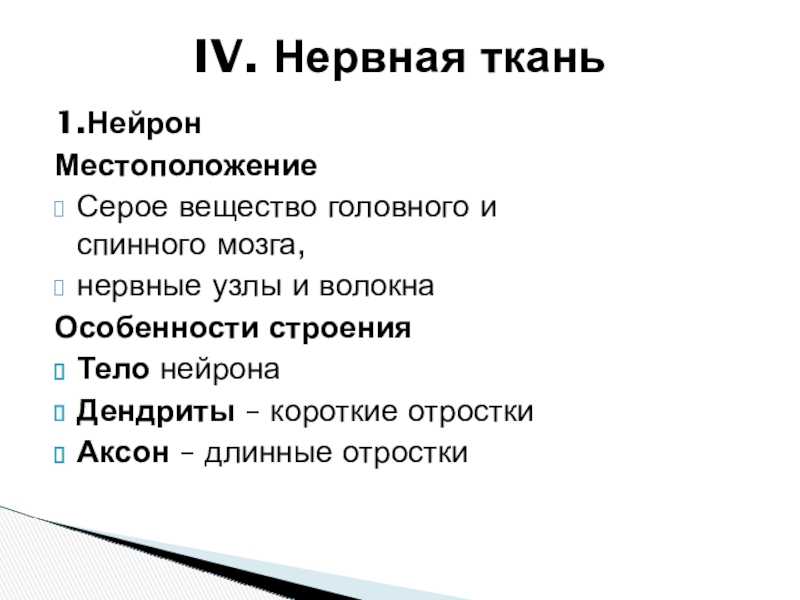 IV. Нервная ткань

1.Нейрон

Местоположение

Серое вещество головного и спинного мозга,

нервные узлы и волокна

Особенности строения

Тело нейрона

Дендриты – короткие отростки

Аксон – длинные отростки